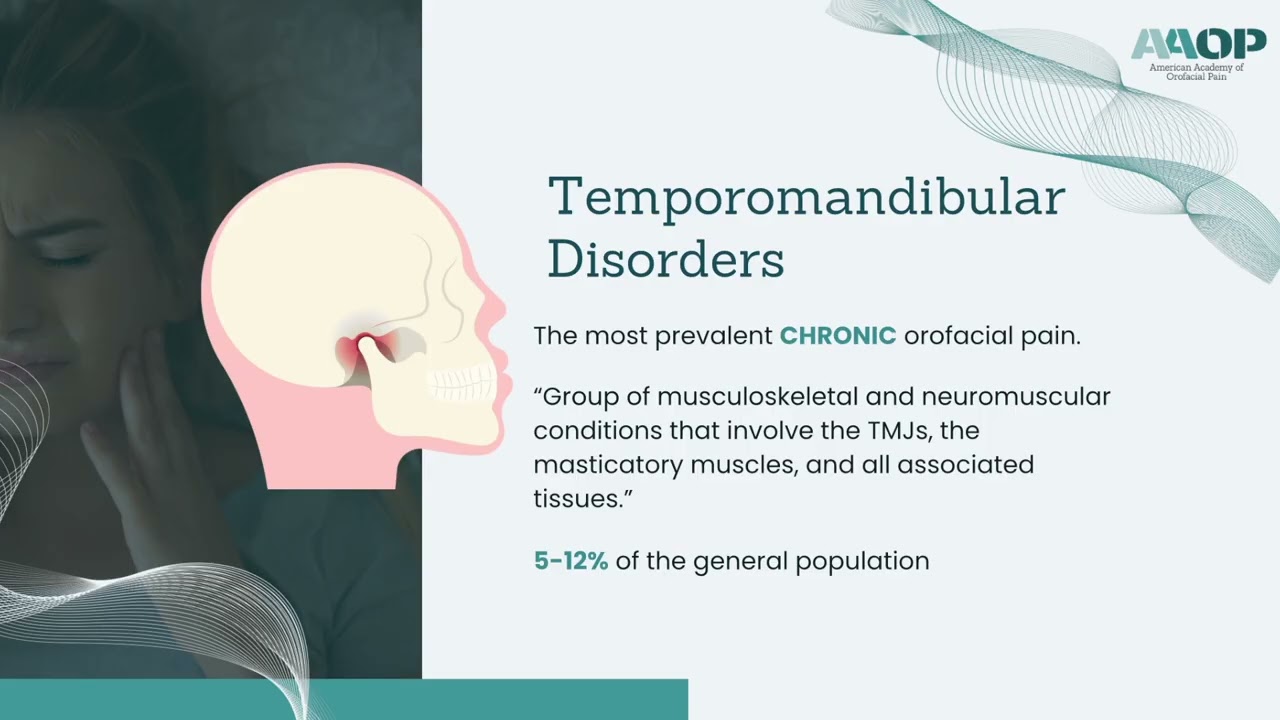 AAOP
American Academy of Orofacial Pain

Temporomandibular Disorders

The most prevalent CHRONIC orofacial pain.

“Group of musculoskeletal and neuromuscular conditions that involve the TMJs, the masticatory muscles, and all associated tissues.”

5-12% of the general population